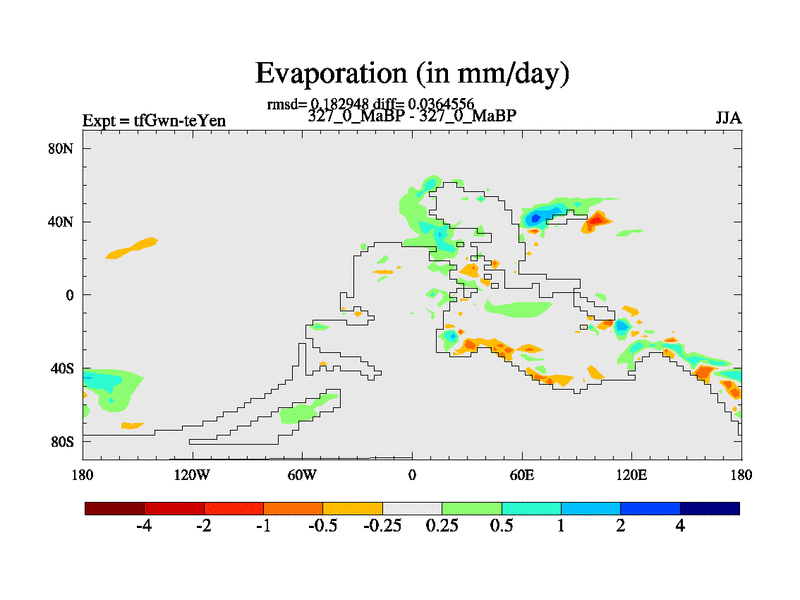 Evaporation (in mm/day)

rmsd= 0.182948 diff= 0.0364556
Expt = tfGwn-teYen
327_0_MaBP - 327_0_MaBP
JJA

80N
40N
0
40S
80S

180
120W
60W
0
60E
120E
180

-4
-2
-1
-0.5
-0.25
0.25
0.5
1
2
4